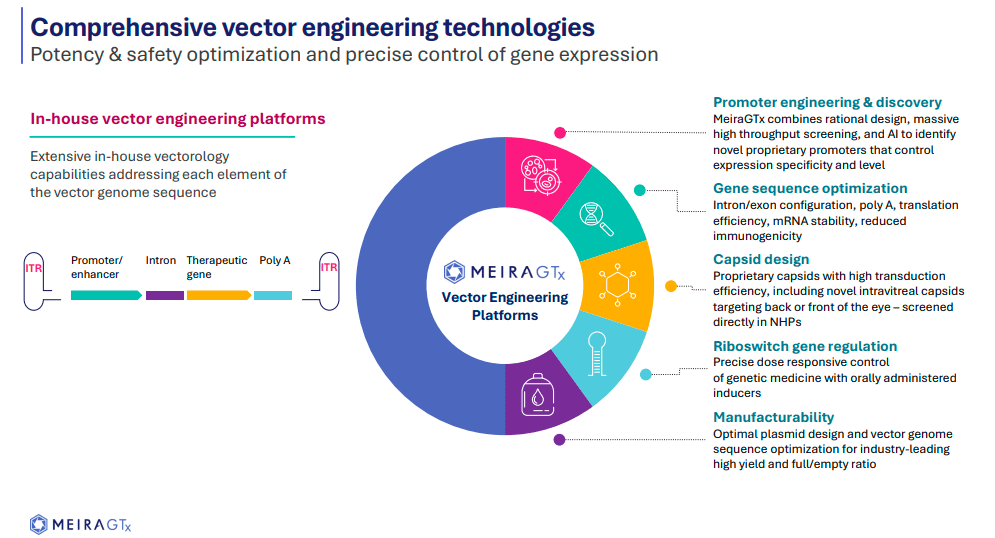 Comprehensive vector engineering technologies
Potency & safety optimization and precise control of gene expression

In-house vector engineering platforms

Extensive in-house vectorology capabilities addressing each element of the vector genome sequence

ITR Promoter/ enhancer Intron Therapeutic gene Poly A ITR

MEIRAGTx
Vector Engineering Platforms

Promoter engineering & discovery
MeiraGTx combines rational design, massive high throughput screening, and AI to identify novel proprietary promoters that control expression specificity and level

Gene sequence optimization
Intron/exon configuration, poly A, translation efficiency, mRNA stability, reduced immunogenicity

Capsid design
Proprietary capsids with high transduction efficiency, including novel intravitreal capsids targeting back or front of the eye – screened directly in NHPs

Riboswitch gene regulation
Precise dose responsive control of genetic medicine with orally administered inducers

Manufacturability
Optimal plasmid design and vector genome sequence optimization for industry-leading high yield and full/empty ratio

MEIRAGTx